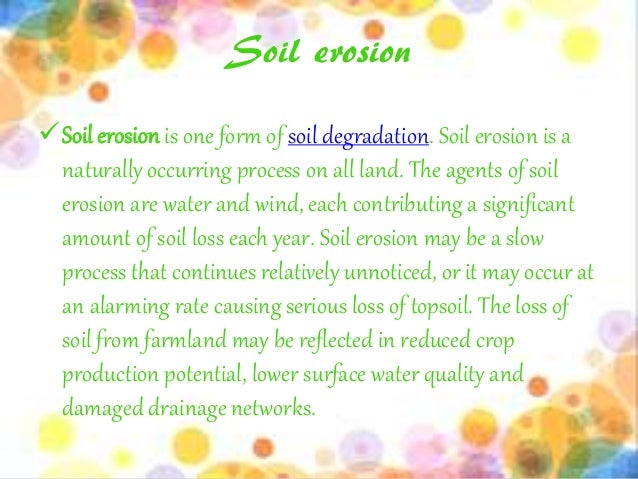 Soil erosion

✓ Soil erosion is one form of soil degradation. Soil erosion is a naturally occurring process on all land. The agents of soil erosion are water and wind, each contributing a significant amount of soil loss each year. Soil erosion may be a slow process that continues relatively unnoticed, or it may occur at an alarming rate causing serious loss of topsoil. The loss of soil from farmland may be reflected in reduced crop production potential, lower surface water quality and damaged drainage networks.